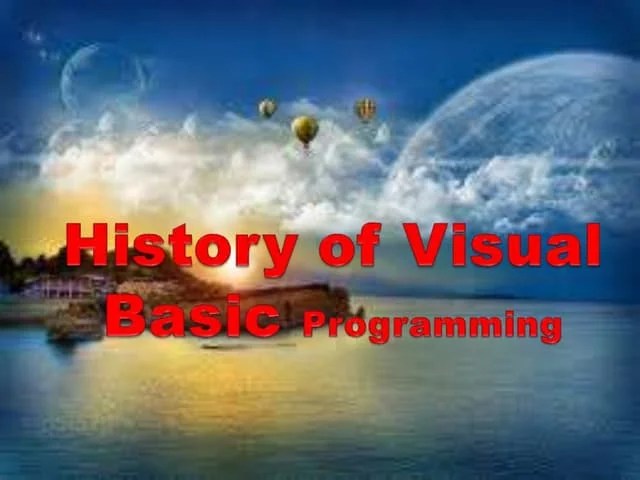 History of Visual Basic Programming